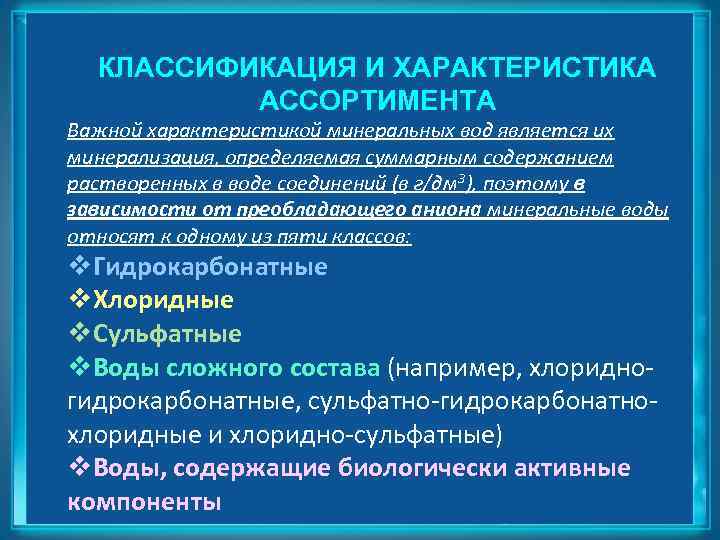 КЛАССИФИКАЦИЯ И ХАРАКТЕРИСТИКА АССОРТИМЕНТА

Важной характеристикой минеральных вод является их минерализация, определяемая суммарным содержанием растворенных в воде соединений (в г/дм$^3$), поэтому в зависимости от преобладающего аниона минеральные воды относят к одному из пяти классов:

❖Гидрокарбонатные
❖Хлоридные
❖Сульфатные
❖Воды сложного состава (например, хлоридно-гидрокарбонатные, сульфатно-гидрокарбонатно-хлоридные и хлоридно-сульфатные)
❖Воды, содержащие биологически активные компоненты